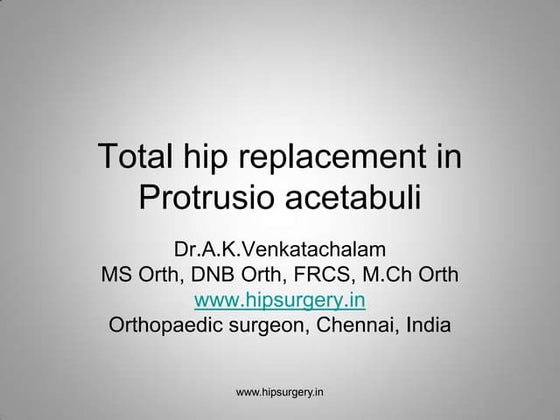 Total hip replacement in Protrusio acetabuli

Dr.A.K.Venkatachalam
MS Orth, DNB Orth, FRCS, M.Ch Orth
www.hipsurgery.in
Orthopaedic surgeon, Chennai, India

www.hipsurgery.in